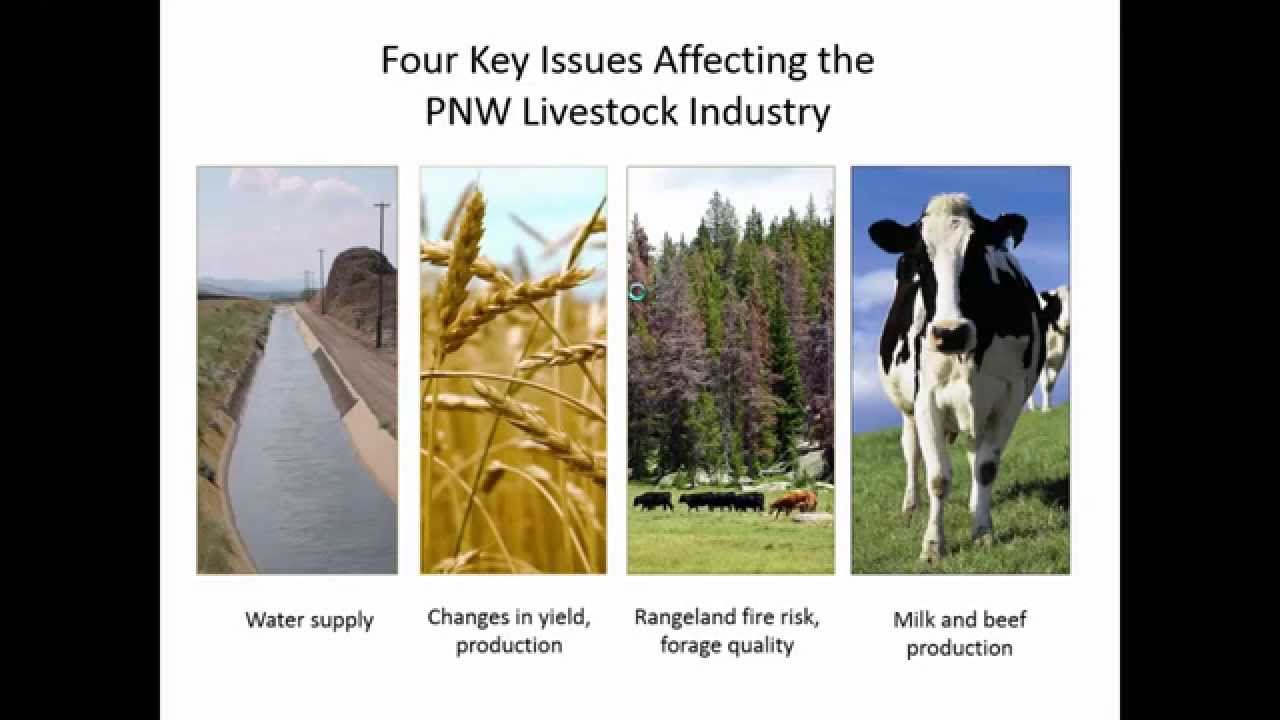 Four Key Issues Affecting the PNW Livestock Industry

Water supply

Changes in yield, production

Rangeland fire risk, forage quality

Milk and beef production